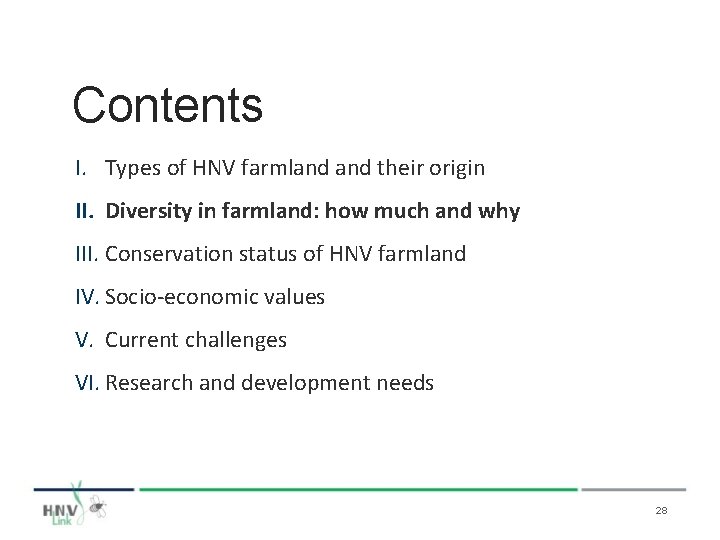 Contents

I. Types of HNV farmland and their origin

II. Diversity in farmland: how much and why

III. Conservation status of HNV farmland

IV. Socio-economic values

V. Current challenges

VI. Research and development needs

HNV Link

28